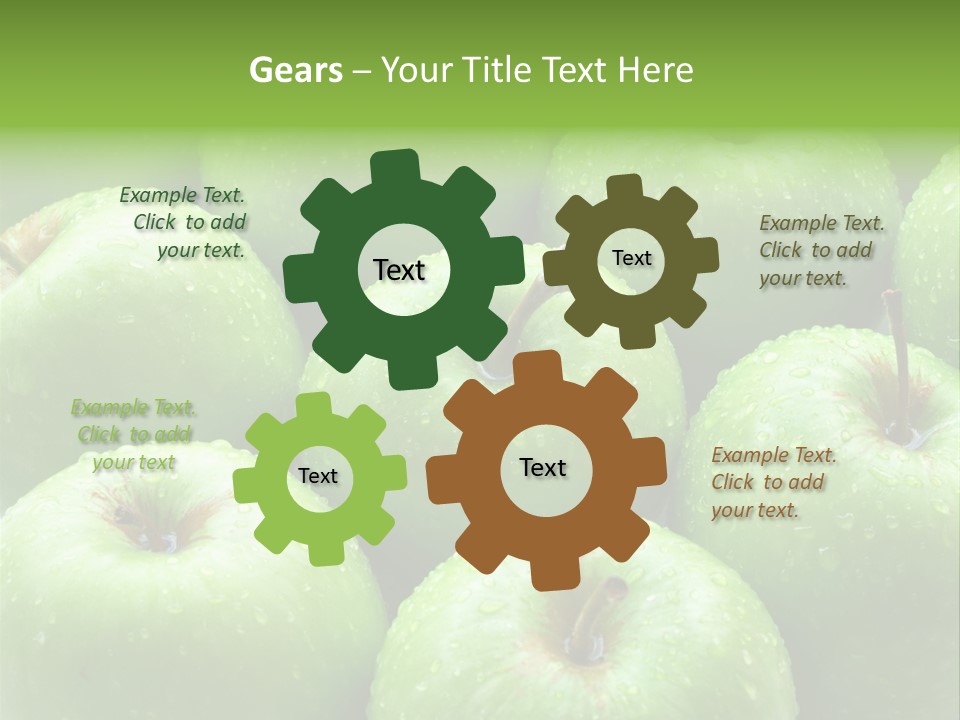 Gears – Your Title Text Here

Example Text. Click to add your text.

Text

Text

Example Text. Click to add your text.

Example Text. Click to add your text

Text

Text

Example Text. Click to add your text.